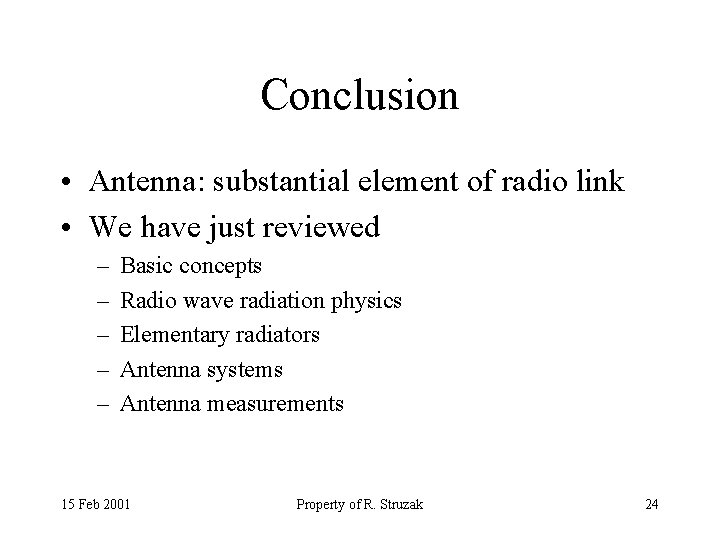 Conclusion

• Antenna: substantial element of radio link
• We have just reviewed
  – Basic concepts
  – Radio wave radiation physics
  – Elementary radiators
  – Antenna systems
  – Antenna measurements

15 Feb 2001 Property of R. Struzak 24